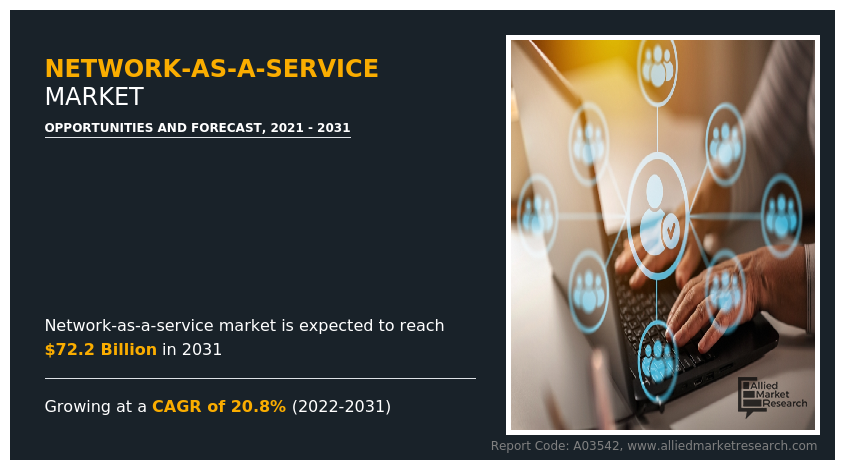 NETWORK-AS-A-SERVICE
MARKET

OPPORTUNITIES AND FORECAST, 2021 - 2031

Network-as-a-service market is expected to reach $72.2 Billion in 2031

Growing at a CAGR of 20.8% (2022-2031)

Allied Market Research

Report Code: A03542, www.alliedmarketresearch.com